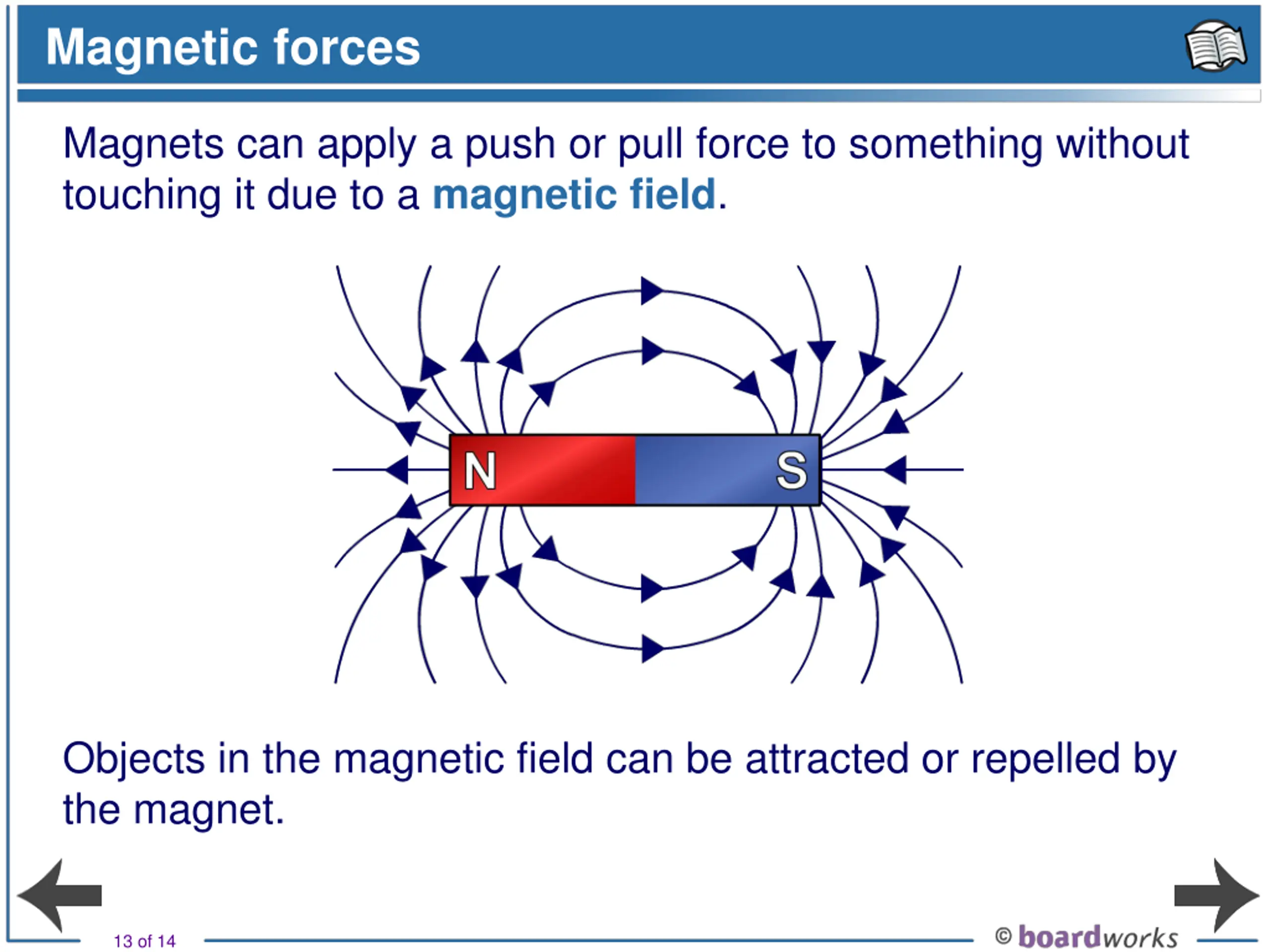 Magnetic forces

Magnets can apply a push or pull force to something without touching it due to a magnetic field.

N

S

Objects in the magnetic field can be attracted or repelled by the magnet.

13 of 14

© boardworks